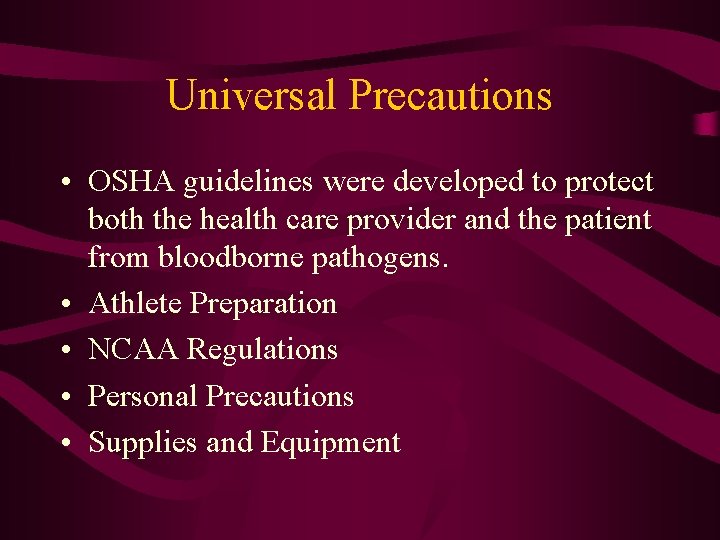 Universal Precautions

• OSHA guidelines were developed to protect both the health care provider and the patient from bloodborne pathogens.
• Athlete Preparation
• NCAA Regulations
• Personal Precautions
• Supplies and Equipment